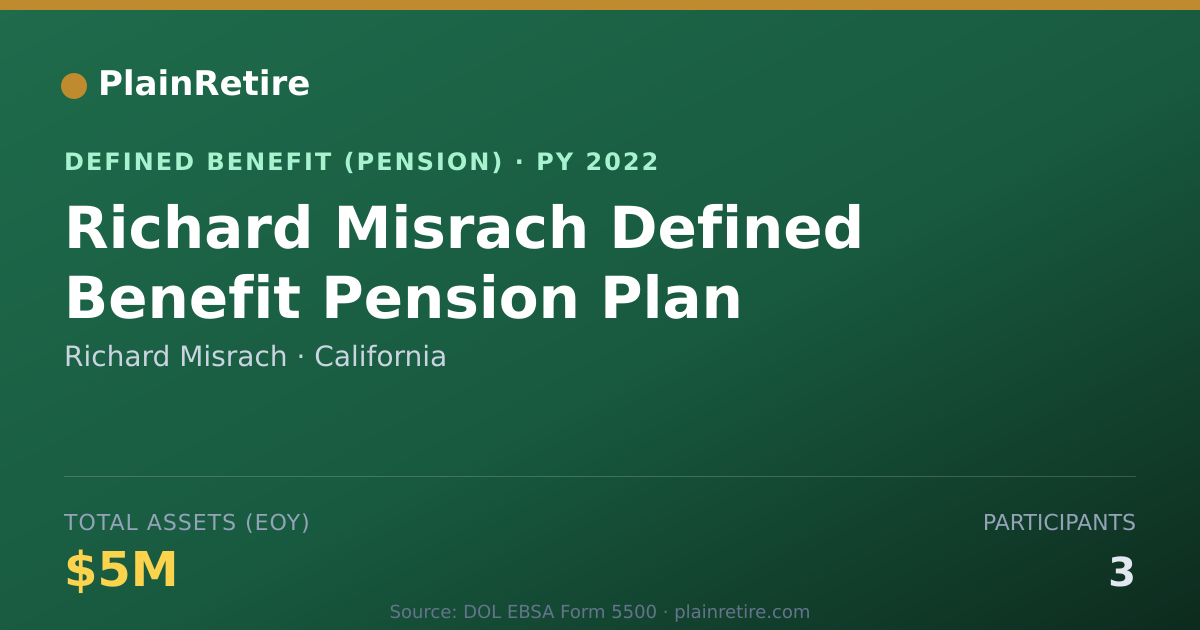 PlainRetire

DEFINED BENEFIT (PENSION) · PY 2022

Richard Misrach Defined Benefit Pension Plan

Richard Misrach · California

TOTAL ASSETS (EOY)

$5M

PARTICIPANTS

3

Source: DOL EBSA Form 5500 · plainretire.com